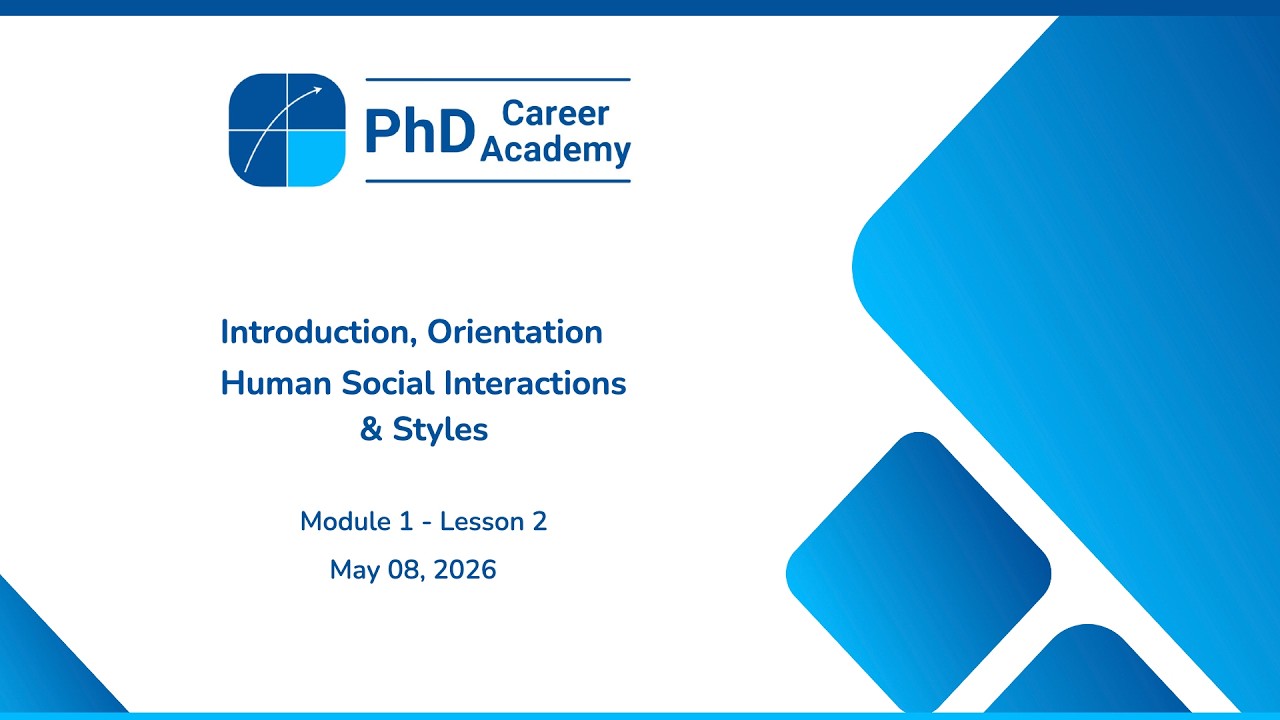 PhD Career Academy

Introduction, Orientation

Human Social Interactions & Styles

Module 1 - Lesson 2

May 08, 2026